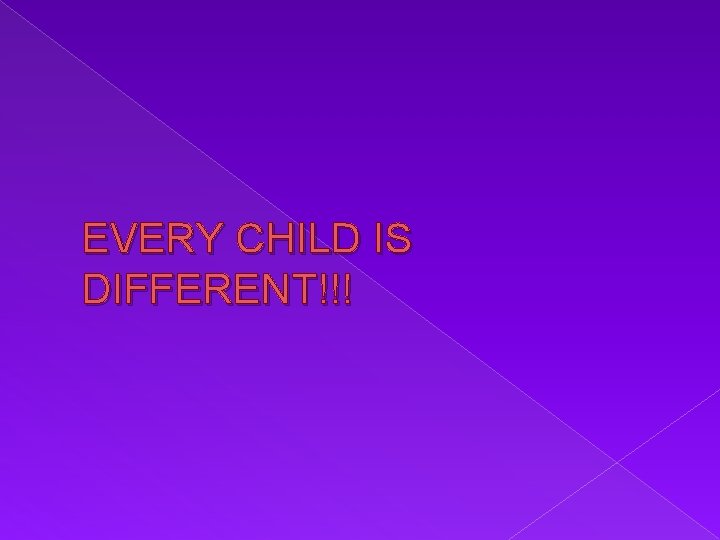 EVERY CHILD IS DIFFERENT!!!